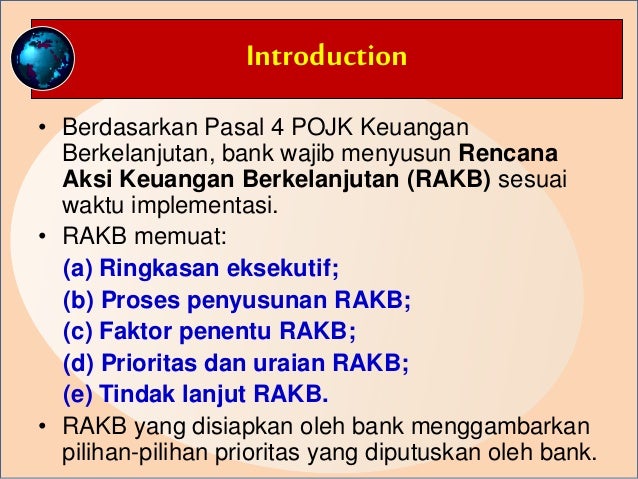 Introduction

• Berdasarkan Pasal 4 POJK Keuangan Berkelanjutan, bank wajib menyusun Rencana Aksi Keuangan Berkelanjutan (RAKB) sesuai waktu implementasi.

• RAKB memuat:

(a) Ringkasan eksekutif;

(b) Proses penyusunan RAKB;

(c) Faktor penentu RAKB;

(d) Prioritas dan uraian RAKB;

(e) Tindak lanjut RAKB.

• RAKB yang disiapkan oleh bank menggambarkan pilihan-pilihan prioritas yang diputuskan oleh bank.